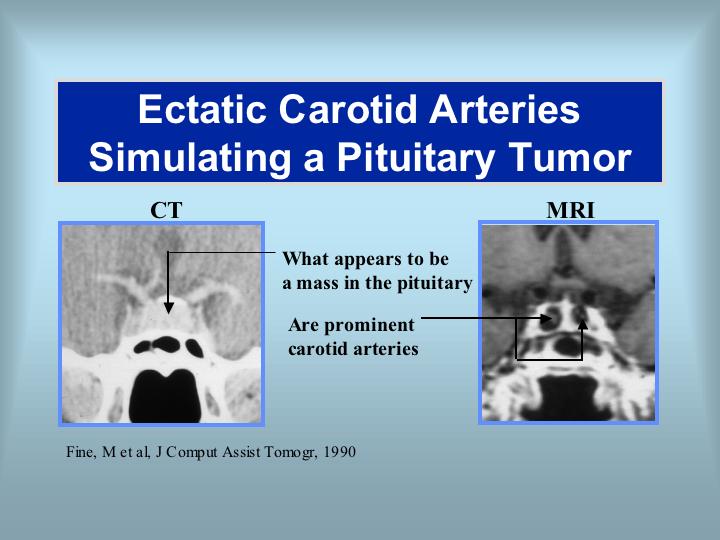 Ectatic Carotid Arteries Simulating a Pituitary Tumor

CT

MRI

What appears to be a mass in the pituitary

Are prominent carotid arteries

Fine, M et al, J Comput Assist Tomogr, 1990